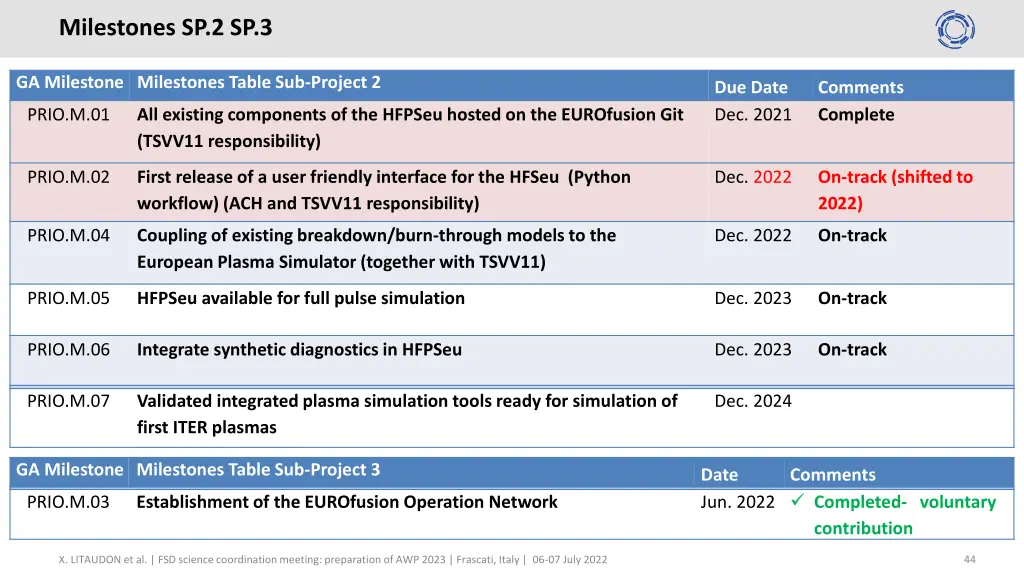 Milestones SP.2 SP.3

| GA Milestone | Milestones Table Sub-Project 2 | Due Date | Comments |
|---|---|---|---|
| PRIO.M.01 | All existing components of the HFPSeu hosted on the EUROfusion Git (TSVV11 responsibility) | Dec. 2021 | Complete |
| PRIO.M.02 | First release of a user friendly interface for the HFSeu (Python workflow) (ACH and TSVV11 responsibility) | Dec. 2022 | On-track (shifted to 2022) |
| PRIO.M.04 | Coupling of existing breakdown/burn-through models to the European Plasma Simulator (together with TSVV11) | Dec. 2022 | On-track |
| PRIO.M.05 | HFPSeu available for full pulse simulation | Dec. 2023 | On-track |
| PRIO.M.06 | Integrate synthetic diagnostics in HFPSeu | Dec. 2023 | On-track |
| PRIO.M.07 | Validated integrated plasma simulation tools ready for simulation of first ITER plasmas | Dec. 2024 | |

| GA Milestone | Milestones Table Sub-Project 3 | Date | Comments |
|---|---|---|---|
| PRIO.M.03 | Establishment of the EUROfusion Operation Network | Jun. 2022 | ✓ Completed- voluntary contribution |

X. LITAUDON et al. | FSD science coordination meeting: preparation of AWP 2023 | Frascati, Italy | 06-07 July 2022

44